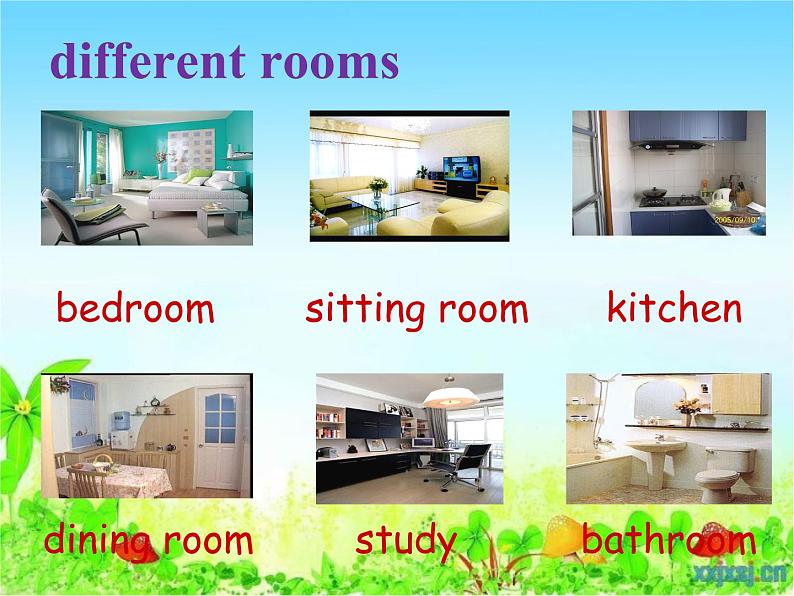 different rooms

2005/09/10

bedroom sitting room kitchen

dining room study bathroom

xxjxsj.cn